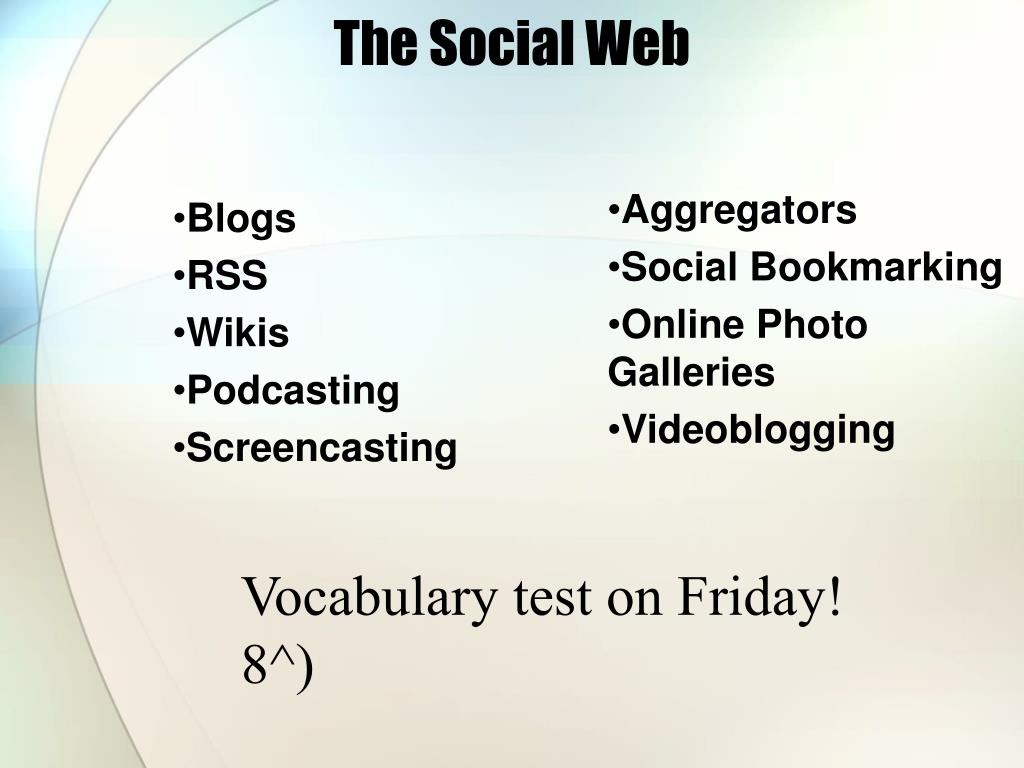 The Social Web

•Blogs
•RSS
•Wikis
•Podcasting
•Screencasting

•Aggregators
•Social Bookmarking
•Online Photo Galleries
•Videoblogging

Vocabulary test on Friday! 8^)